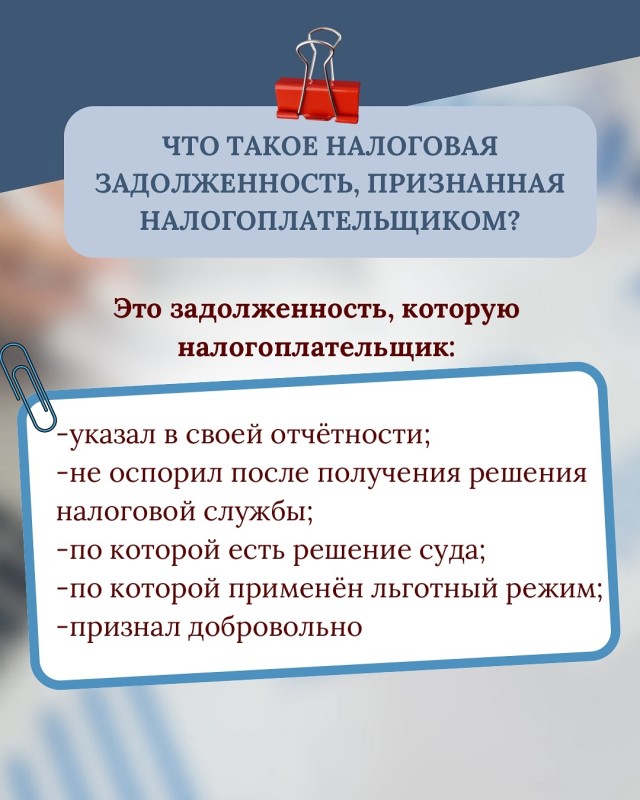 ЧТО ТАКОЕ НАЛОГОВАЯ ЗАДОЛЖЕННОСТЬ, ПРИЗНАННАЯ НАЛОГОПЛАТЕЛЬЩИКОМ?

Это задолженность, которую налогоплательщик:

-указал в своей отчётности;
-не оспорил после получения решения налоговой службы;
-по которой есть решение суда;
-по которой применён льготный режим;
-признал добровольно